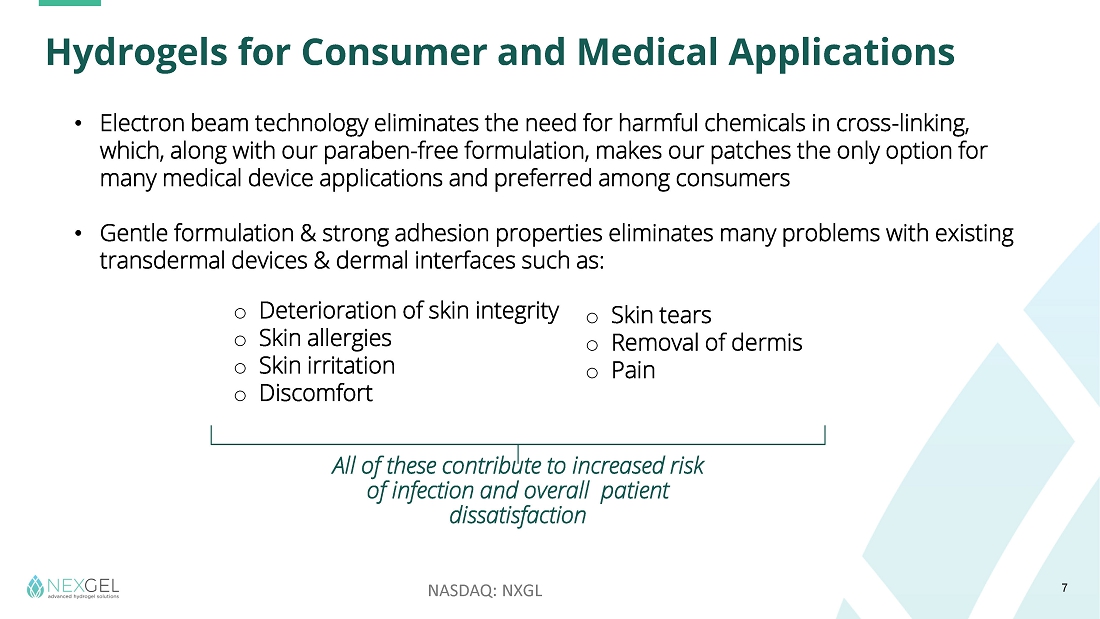 Hydrogels for Consumer and Medical Applications

• Electron beam technology eliminates the need for harmful chemicals in cross-linking, which, along with our paraben-free formulation, makes our patches the only option for many medical device applications and preferred among consumers

• Gentle formulation & strong adhesion properties eliminates many problems with existing transdermal devices & dermal interfaces such as:

o Deterioration of skin integrity
o Skin allergies
o Skin irritation
o Discomfort

o Skin tears
o Removal of dermis
o Pain

All of these contribute to increased risk of infection and overall patient dissatisfaction

NEXGEL
advanced hydrogel solutions

NASDAQ: NXGL

7